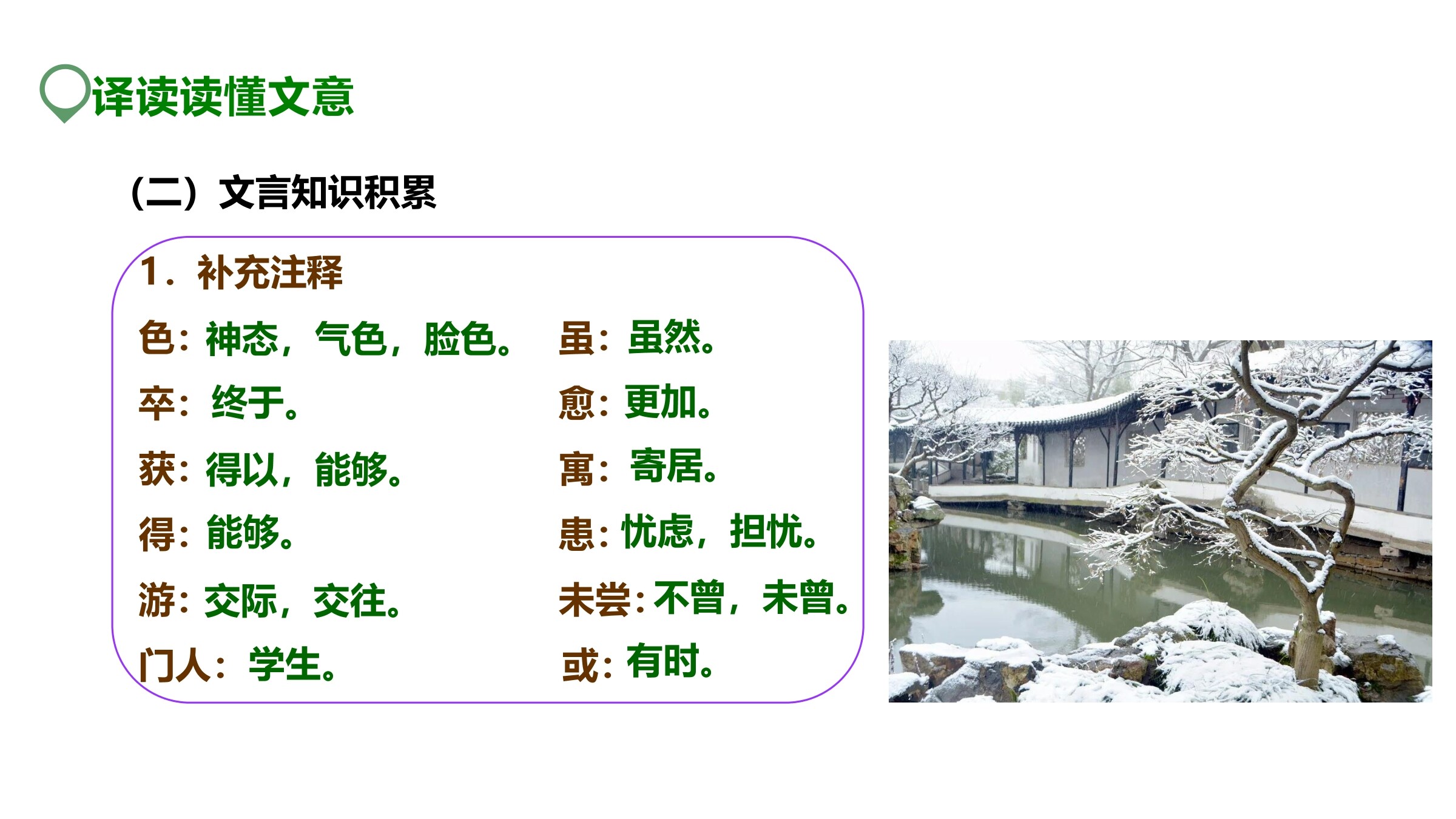 译读读懂文意

（二）文言知识积累

1．补充注释

色：神态，气色，脸色。

卒：终于。

获：得以，能够。

得：能够。

游：交际，交往。

门人：学生。

虽：虽然。

愈：更加。

寓：寄居。

患：忧虑，担忧。

未尝：不曾，未曾。

或：有时。